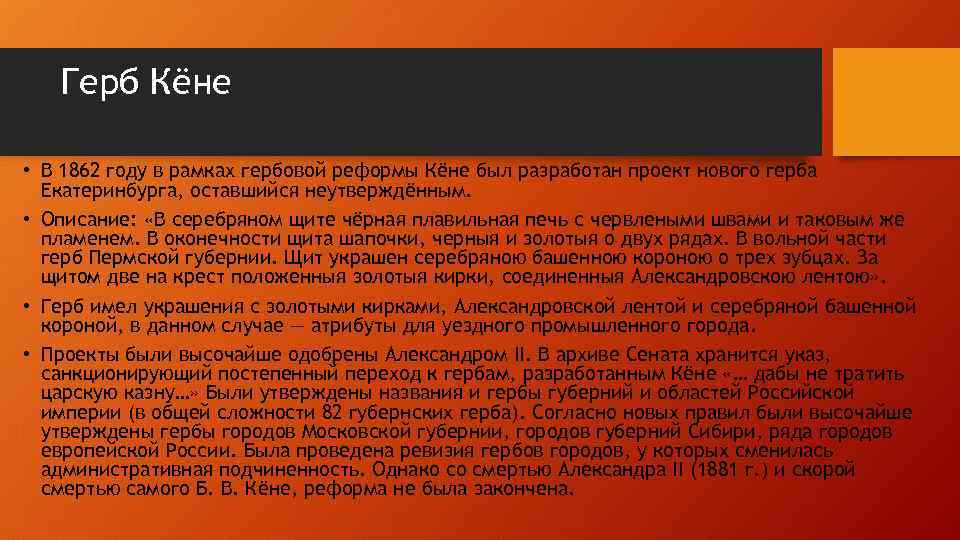 Герб Кёне

• В 1862 году в рамках гербовой реформы Кёне был разработан проект нового герба Екатеринбурга, оставшийся неутверждённым.

• Описание: «В серебряном щите чёрная плавильная печь с червлеными швами и таковым же пламенем. В оконечности щита шапочки, черныя и золотыя о двух рядах. В вольной части герб Пермской губернии. Щит украшен серебряною башенною короною о трех зубцах. За щитом две на крест положенныя золотыя кирки, соединенныя Александровскою лентою».

• Герб имел украшения с золотыми кирками, Александровской лентой и серебряной башенной короной, в данном случае — атрибуты для уездного промышленного города.

• Проекты были высочайше одобрены Александром II. В архиве Сената хранится указ, санкционирующий постепенный переход к гербам, разработанным Кёне «... дабы не тратить царскую казну...» Были утверждены названия и гербы губерний и областей Российской империи (в общей сложности 82 губернских герба). Согласно новых правил были высочайше утверждены гербы городов Московской губернии, городов губерний Сибири, ряда городов европейской России. Была проведена ревизия гербов городов, у которых сменилась административная подчиненность. Однако со смертью Александра II (1881 г.) и скорой смертью самого Б. В. Кёне, реформа не была закончена.